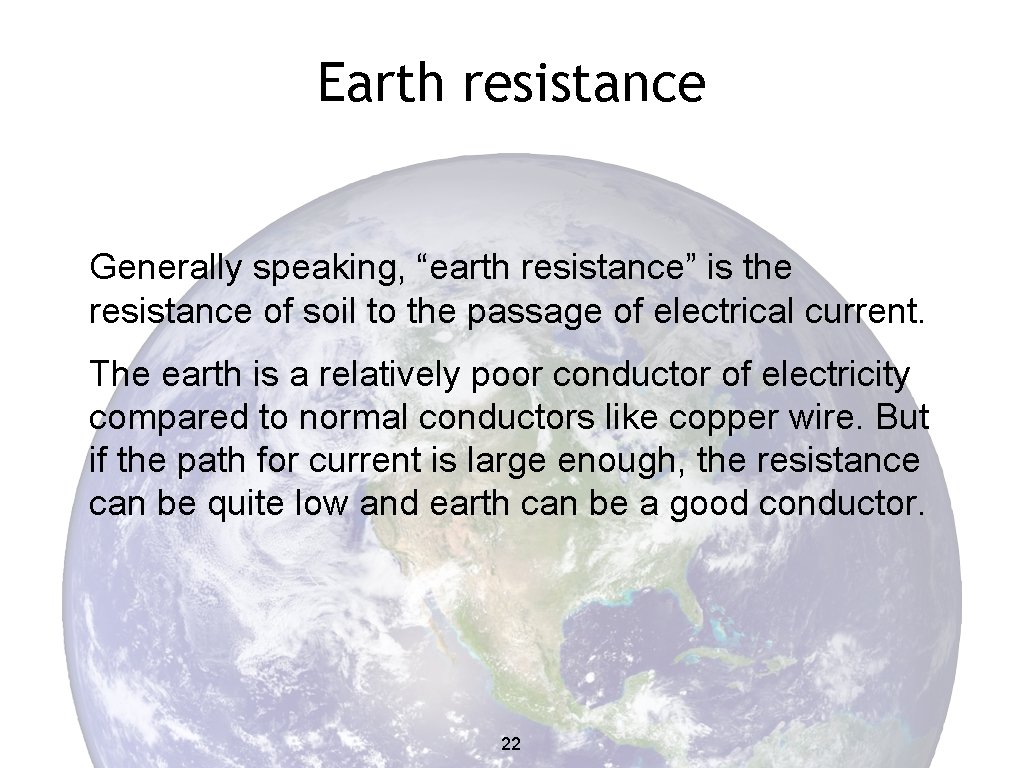 Earth resistance

Generally speaking, “earth resistance” is the resistance of soil to the passage of electrical current.

The earth is a relatively poor conductor of electricity compared to normal conductors like copper wire. But if the path for current is large enough, the resistance can be quite low and earth can be a good conductor.

22